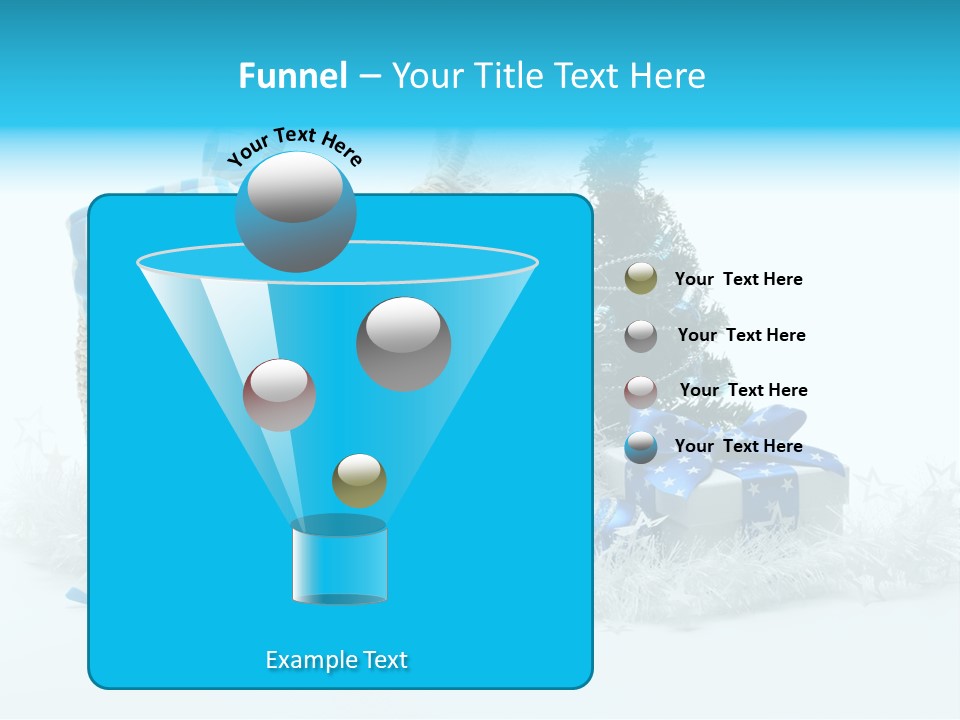 Funnel – Your Title Text Here

Your Text Here

Your Text Here

Your Text Here

Your Text Here

Your Text Here

Example Text